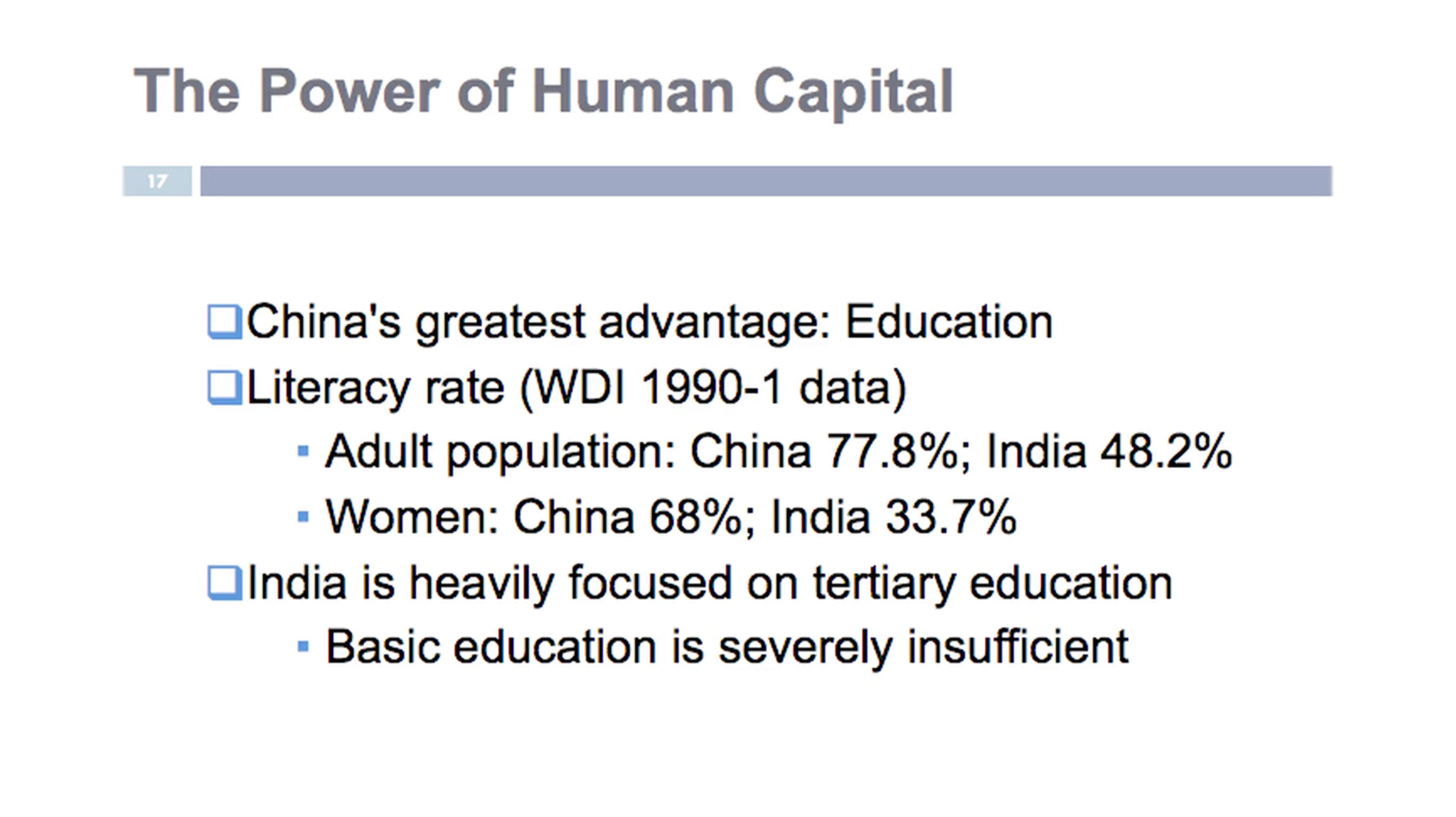 The Power of Human Capital

17

China's greatest advantage: Education

Literacy rate (WDI 1990-1 data)

Adult population: China 77.8%; India 48.2%

Women: China 68%; India 33.7%

India is heavily focused on tertiary education

Basic education is severely insufficient